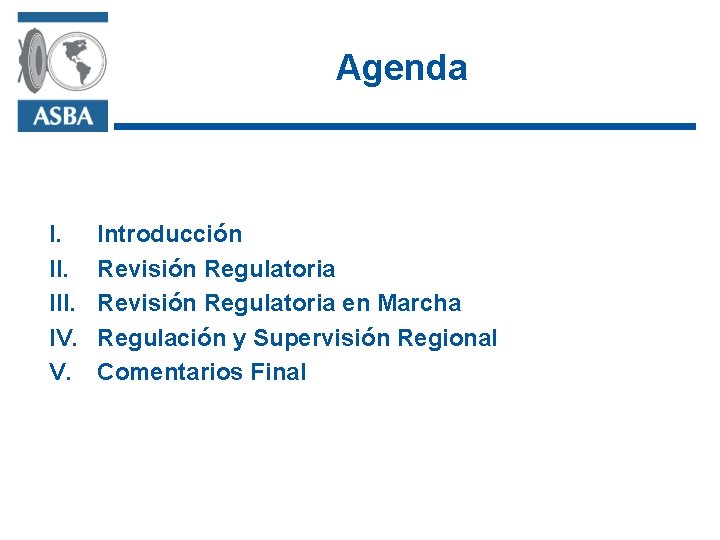 ASBA

Agenda

I. Introducción
II. Revisión Regulatoria
III. Revisión Regulatoria en Marcha
IV. Regulación y Supervisión Regional
V. Comentarios Final